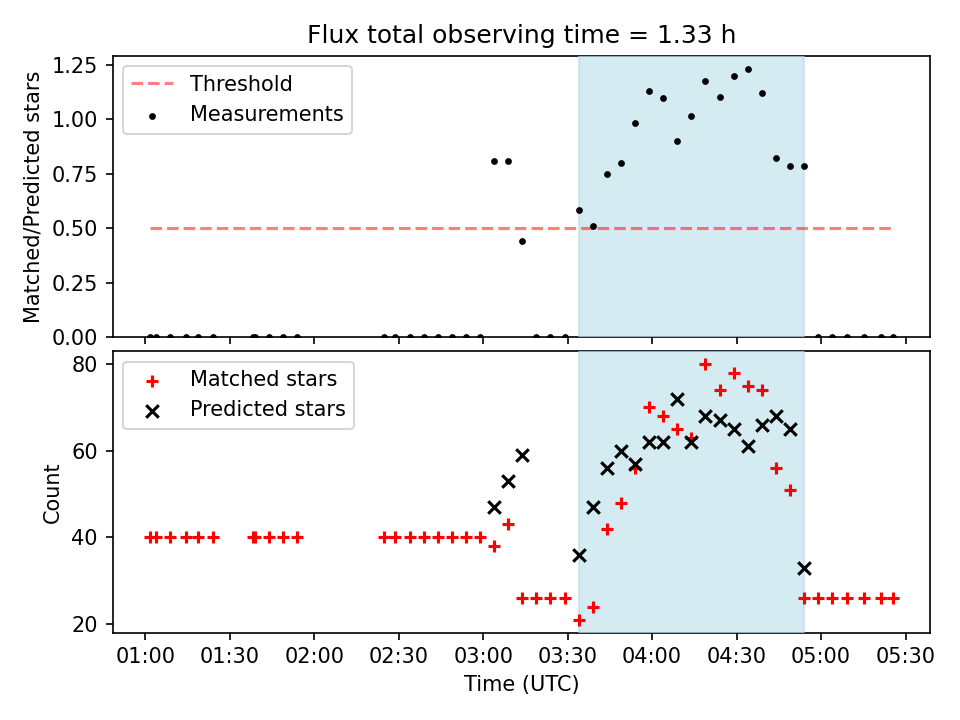 Flux total observing time = 1.33 h

Matched/Predicted stars

1.25
1.00
0.75
0.50
0.25
0.00

Threshold
Measurements

Count

80
60
40
20

Matched stars
Predicted stars

01:00 01:30 02:00 02:30 03:00 03:30 04:00 04:30 05:00 05:30

Time (UTC)